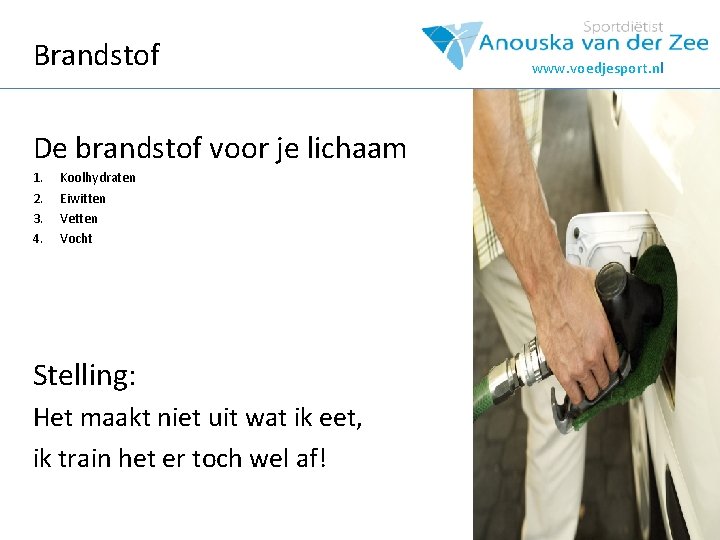 Brandstof

Sportdiëtist
Anouska van der Zee
www.voedjesport.nl

De brandstof voor je lichaam

1. Koolhydraten
2. Eiwitten
3. Vetten
4. Vocht

Stelling:

Het maakt niet uit wat ik eet,

ik train het er toch wel af!